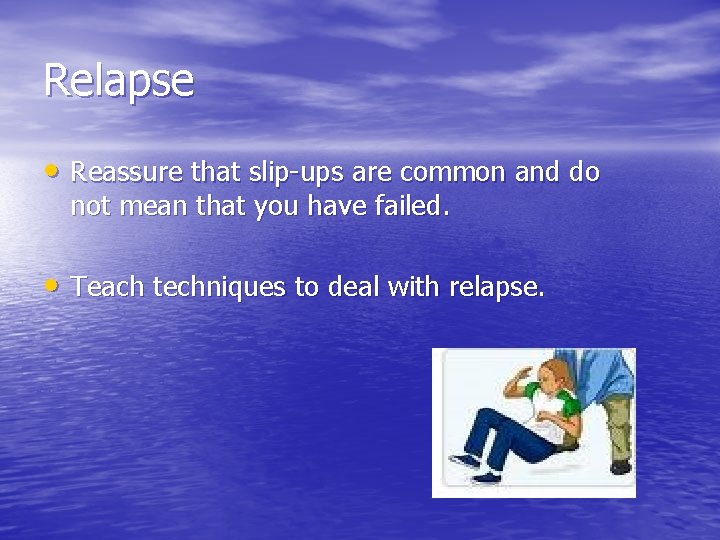 Relapse

• Reassure that slip-ups are common and do not mean that you have failed.

• Teach techniques to deal with relapse.